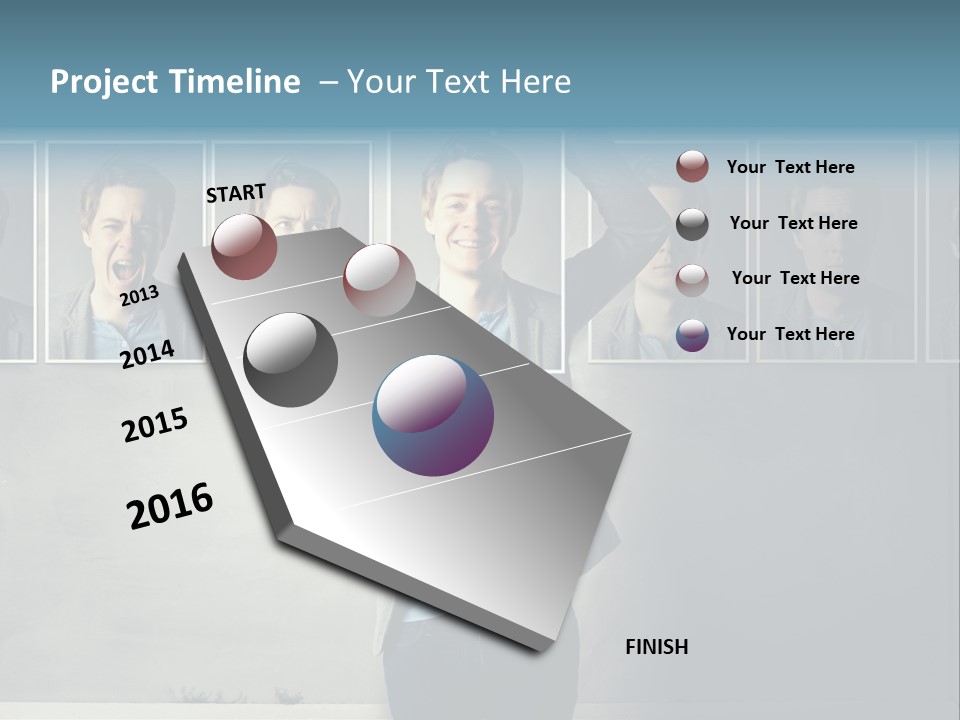 Project Timeline – Your Text Here

START

2013

2014

2015

2016

FINISH

Your Text Here

Your Text Here

Your Text Here

Your Text Here